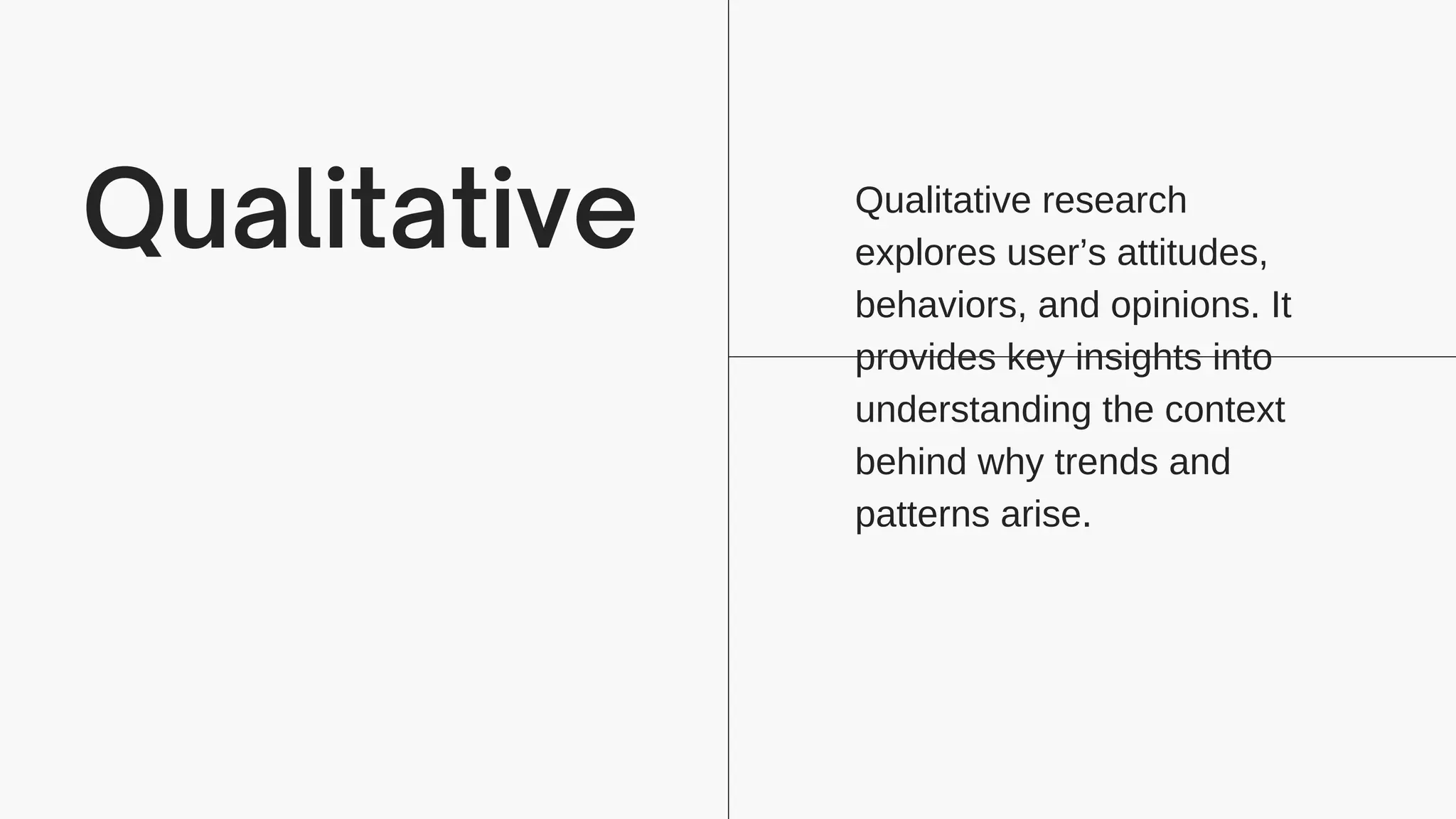 Qualitative

Qualitative research explores user’s attitudes, behaviors, and opinions. It provides key insights into understanding the context behind why trends and patterns arise.